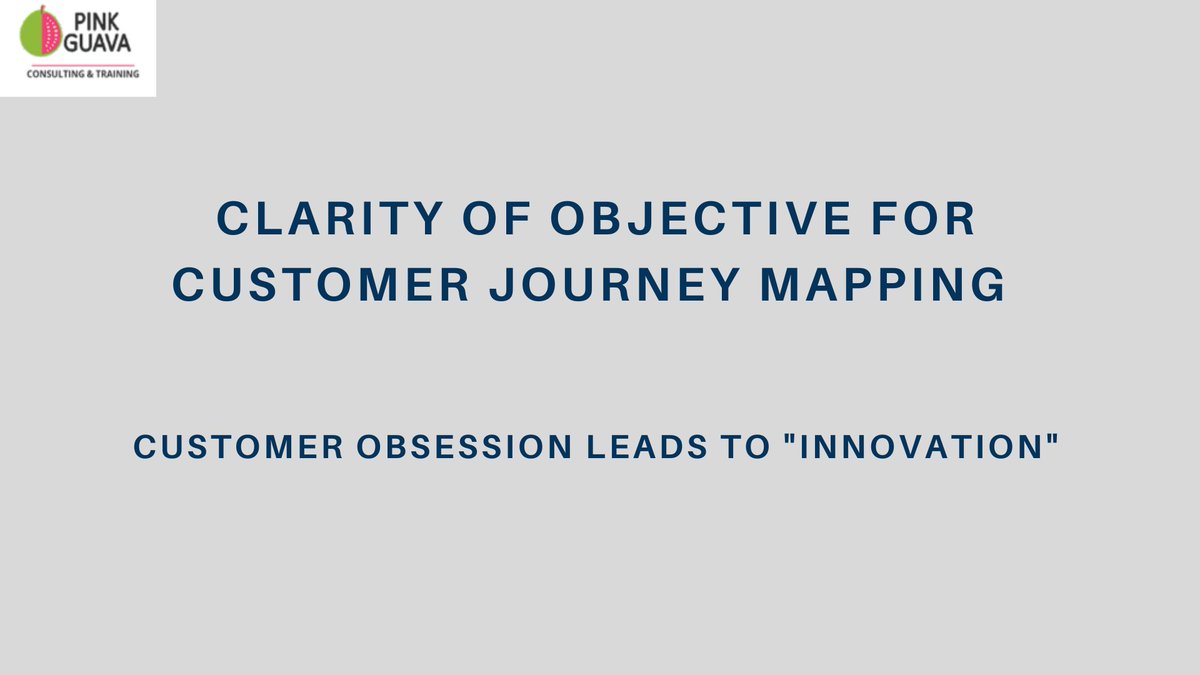 PINK GUAVA
CONSULTING & TRAINING

CLARITY OF OBJECTIVE FOR CUSTOMER JOURNEY MAPPING

CUSTOMER OBSESSION LEADS TO "INNOVATION"